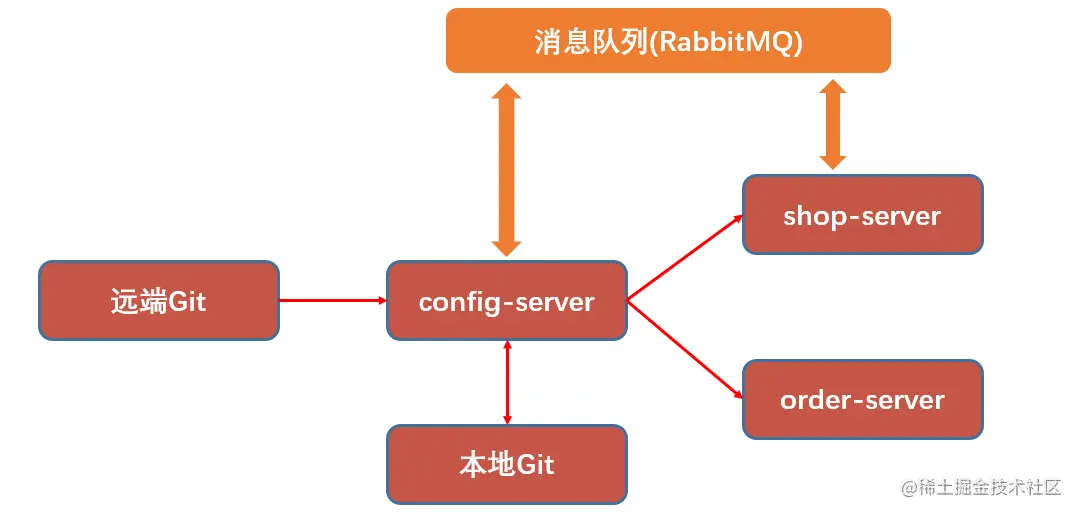 消息队列(RabbitMQ)

shop-server

远端Git

config-server

order-server

本地Git

@稀土掘金技术社区